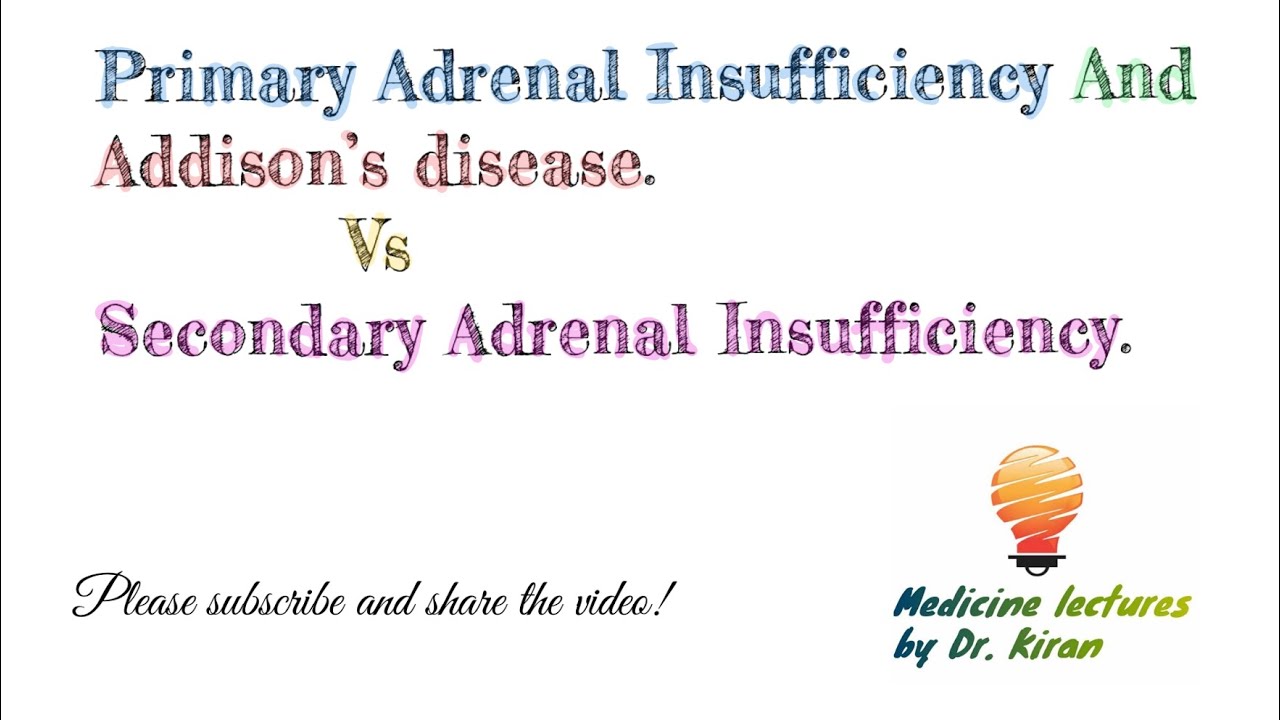 Primary Adrenal Insufficiency And Addison's disease.

Vs

Secondary Adrenal Insufficiency.

Please subscribe and share the video!

Medicine lectures by Dr. Kiran